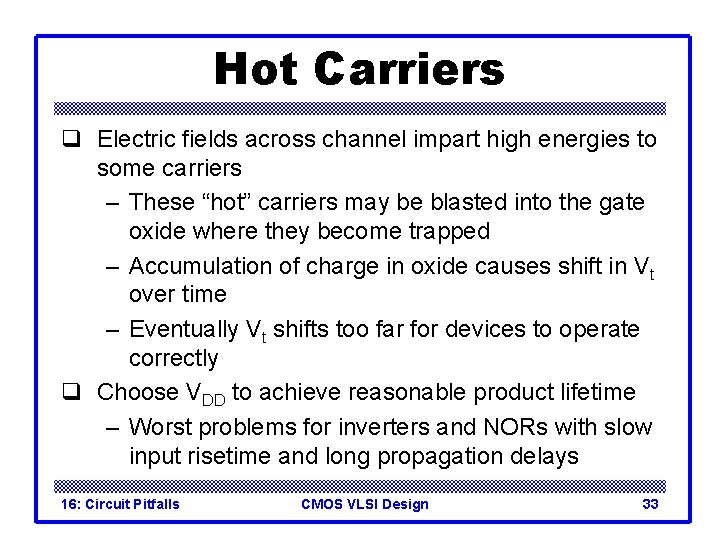 Hot Carriers

❑ Electric fields across channel impart high energies to some carriers

– These “hot” carriers may be blasted into the gate oxide where they become trapped

– Accumulation of charge in oxide causes shift in $V_t$ over time

– Eventually $V_t$ shifts too far for devices to operate correctly

❑ Choose $V_{DD}$ to achieve reasonable product lifetime

– Worst problems for inverters and NORs with slow input risetime and long propagation delays

16: Circuit Pitfalls

CMOS VLSI Design

33